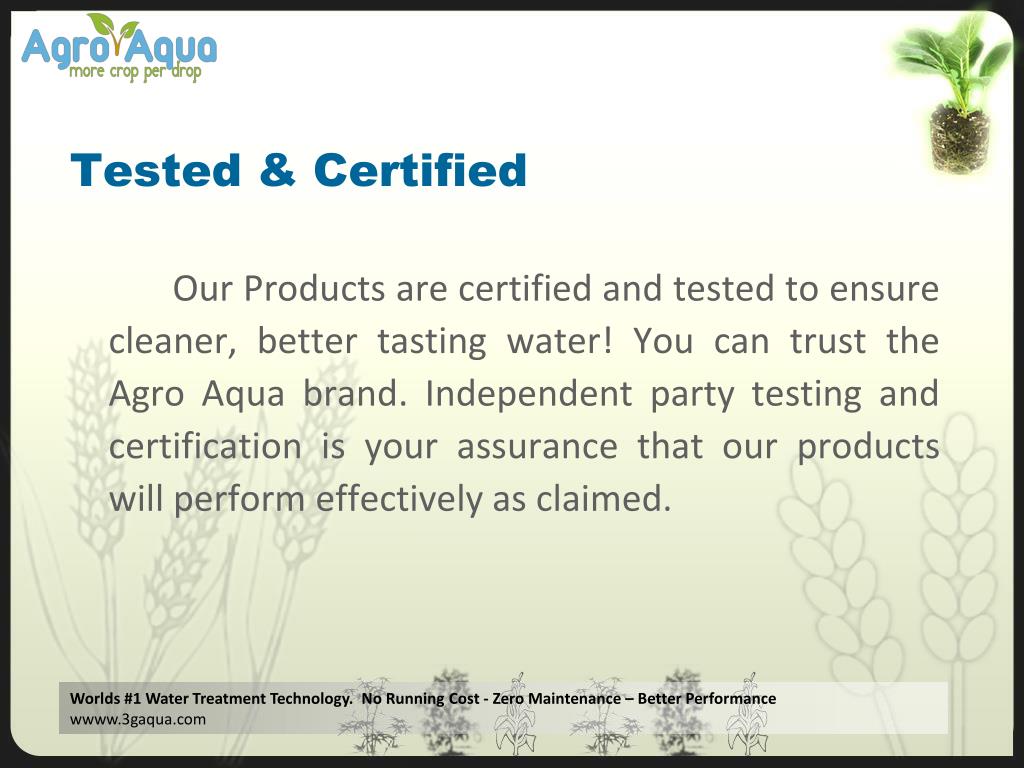 Agro Aqua
more crop per drop

Tested & Certified

Our Products are certified and tested to ensure cleaner, better tasting water! You can trust the Agro Aqua brand. Independent party testing and certification is your assurance that our products will perform effectively as claimed.

Worlds #1 Water Treatment Technology. No Running Cost - Zero Maintenance – Better Performance
wwww.3gaqua.com